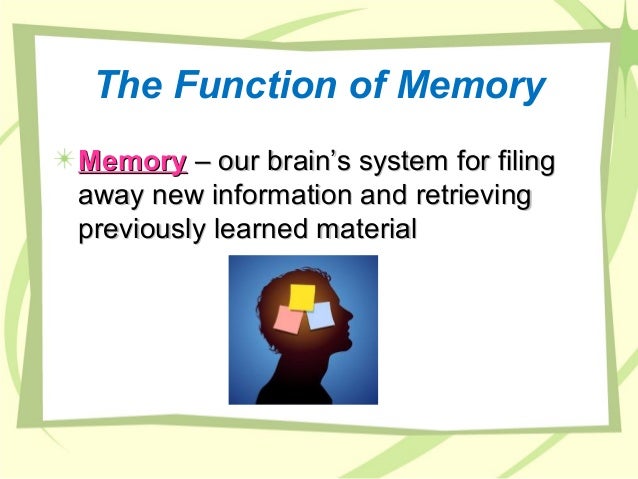 The Function of Memory

Memory – our brain's system for filing away new information and retrieving previously learned material